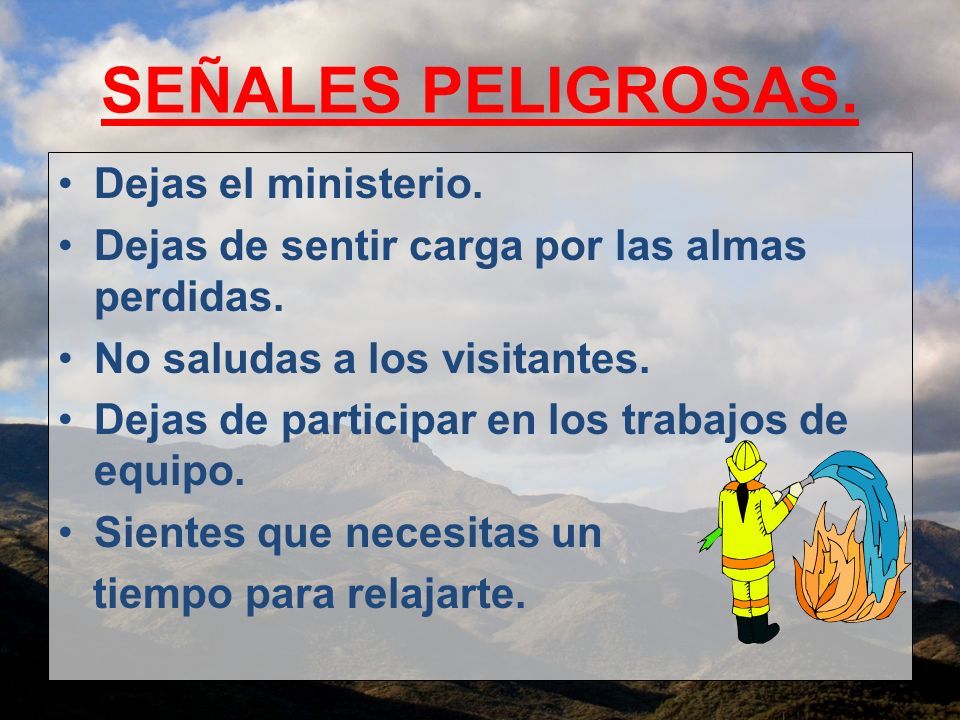 SEÑALES PELIGROSAS.

• Dejas el ministerio.
• Dejas de sentir carga por las almas perdidas.
• No saludas a los visitantes.
• Dejas de participar en los trabajos de equipo.
• Sientes que necesitas un tiempo para relajarte.